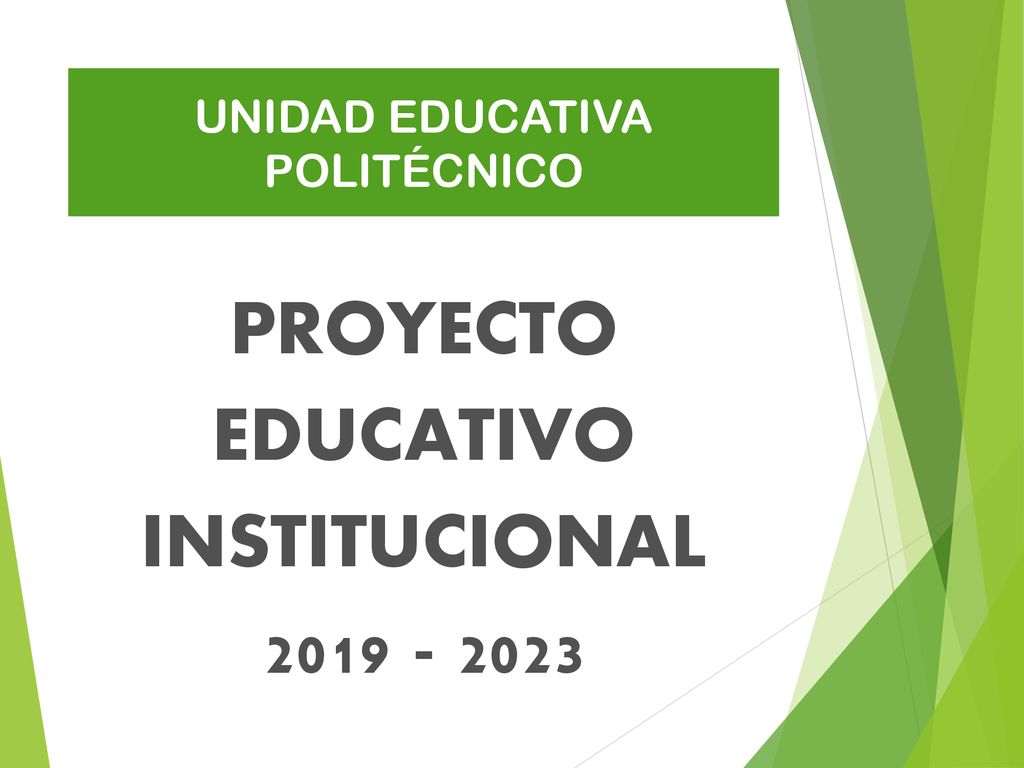 UNIDAD EDUCATIVA POLITÉCNICO

PROYECTO EDUCATIVO INSTITUCIONAL

2019 - 2023